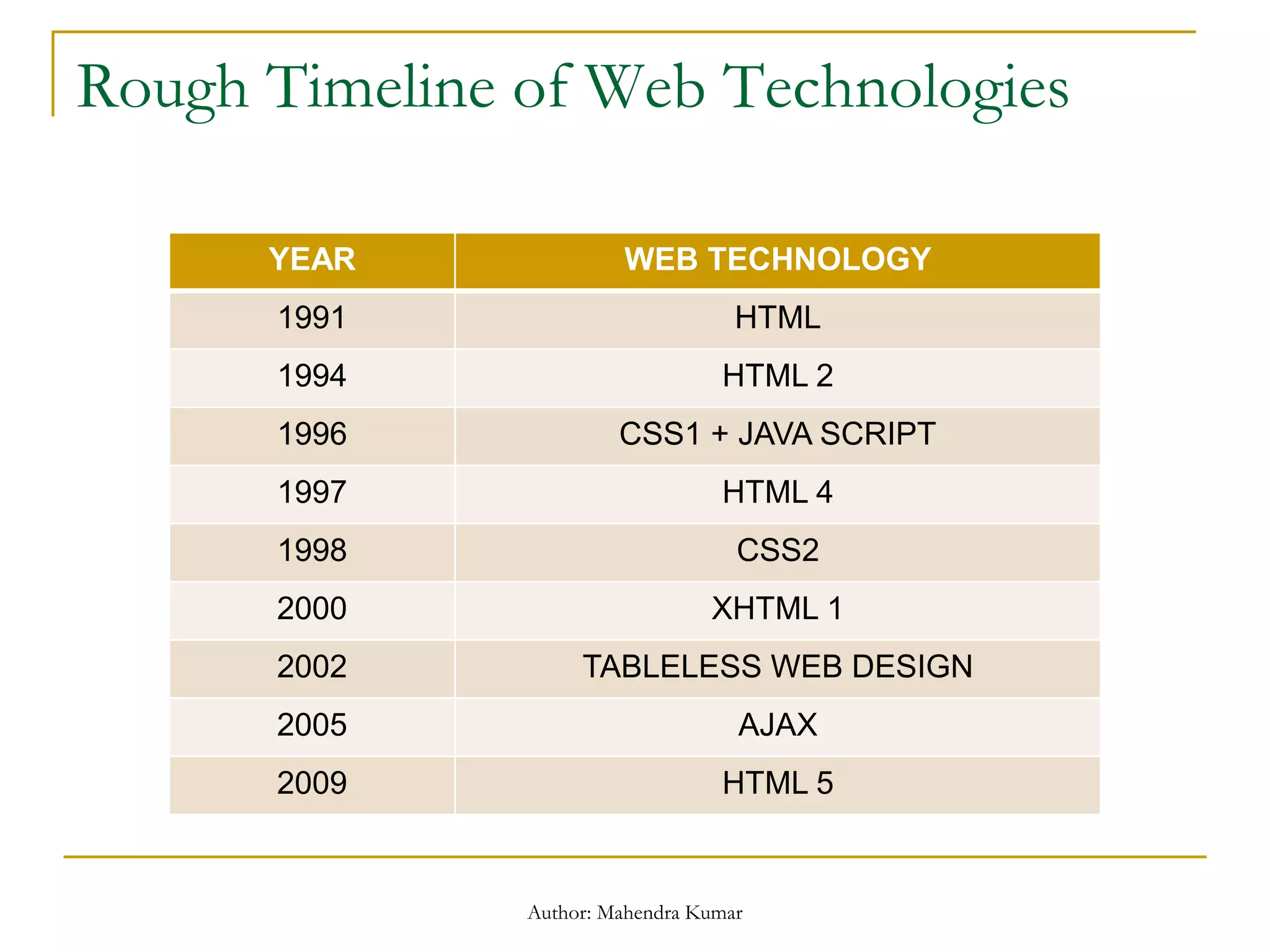 Rough Timeline of Web Technologies

| YEAR | WEB TECHNOLOGY |
|---|---|
| 1991 | HTML |
| 1994 | HTML 2 |
| 1996 | CSS1 + JAVA SCRIPT |
| 1997 | HTML 4 |
| 1998 | CSS2 |
| 2000 | XHTML 1 |
| 2002 | TABLELESS WEB DESIGN |
| 2005 | AJAX |
| 2009 | HTML 5 |

Author: Mahendra Kumar